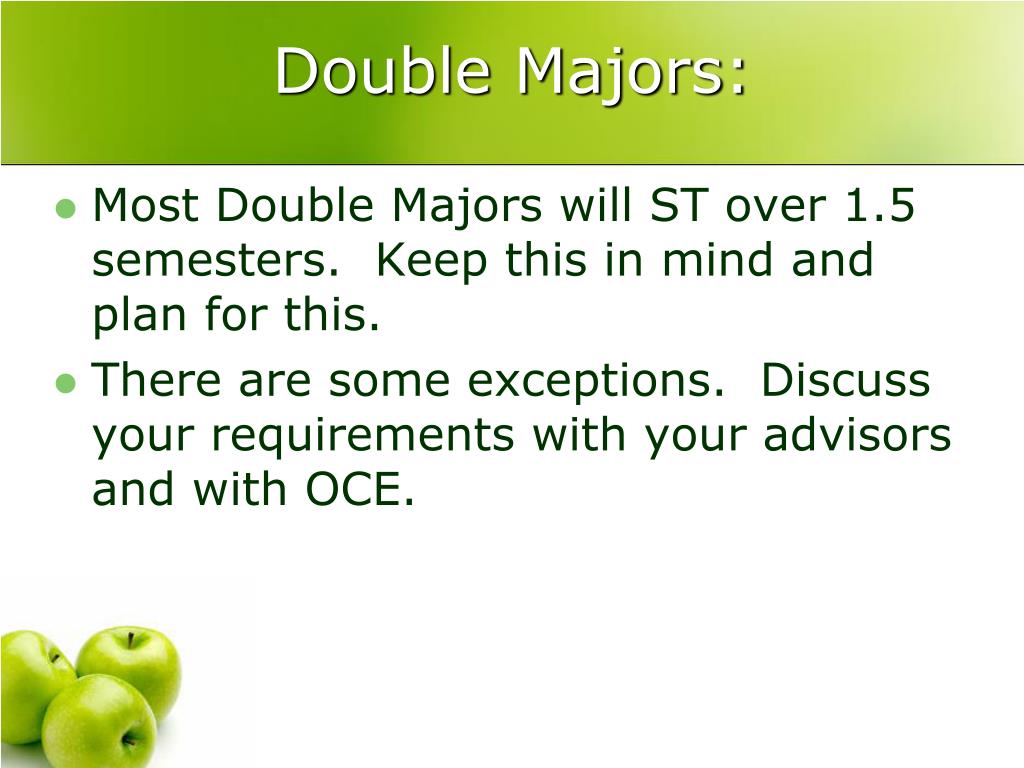 Double Majors:

- Most Double Majors will ST over 1.5 semesters.  Keep this in mind and plan for this.
- There are some exceptions.  Discuss your requirements with your advisors and with OCE.